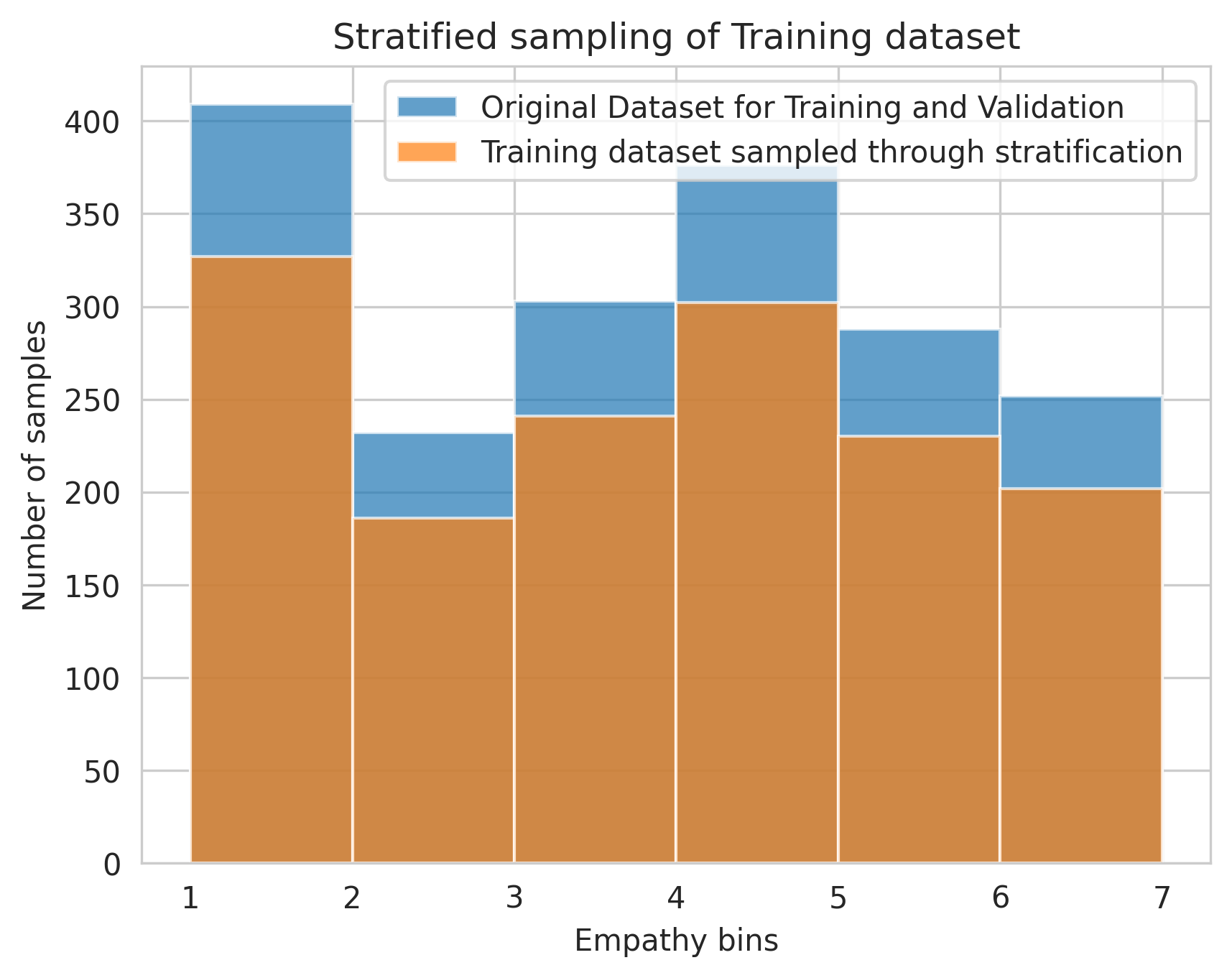 Stratified sampling of Training dataset

Original Dataset for Training and Validation
Training dataset sampled through stratification

Number of samples

400
350
300
250
200
150
100
50
0

1
2
3
4
5
6
7

Empathy bins